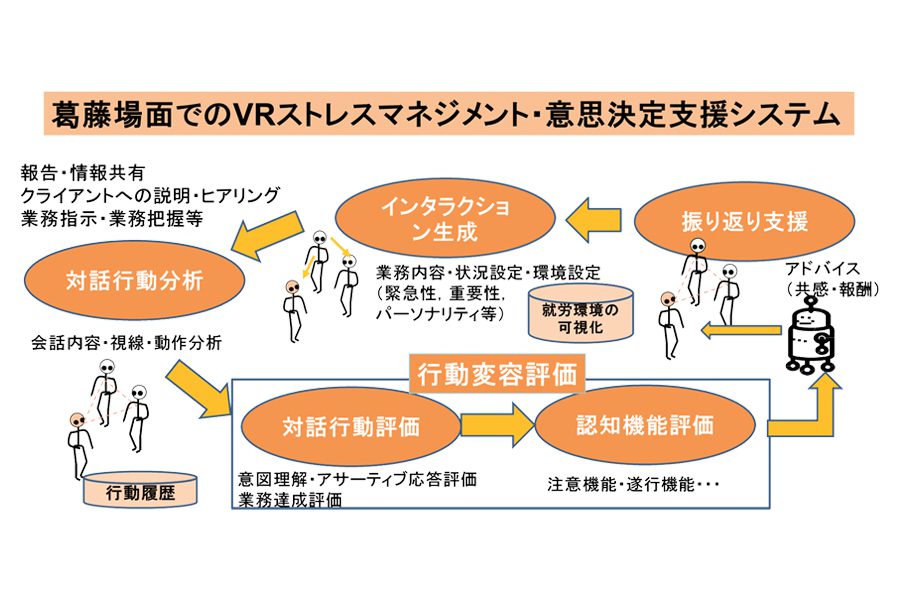 葛藤場面でのVRストレスマネジメント・意思決定支援システム

報告・情報共有
クライアントへの説明・ヒアリング
業務指示・業務把握等

インタラクション生成

振り返り支援

対話行動分析

業務内容・状況設定・環境設定
(緊急性, 重要性,
パーソナリティ等)

就労環境の可視化

アドバイス
(共感・報酬)

会話内容・視線・動作分析

行動変容評価

対話行動評価

認知機能評価

行動履歴

意図理解・アサーティブ応答評価
業務達成評価

注意機能・遂行機能・・・